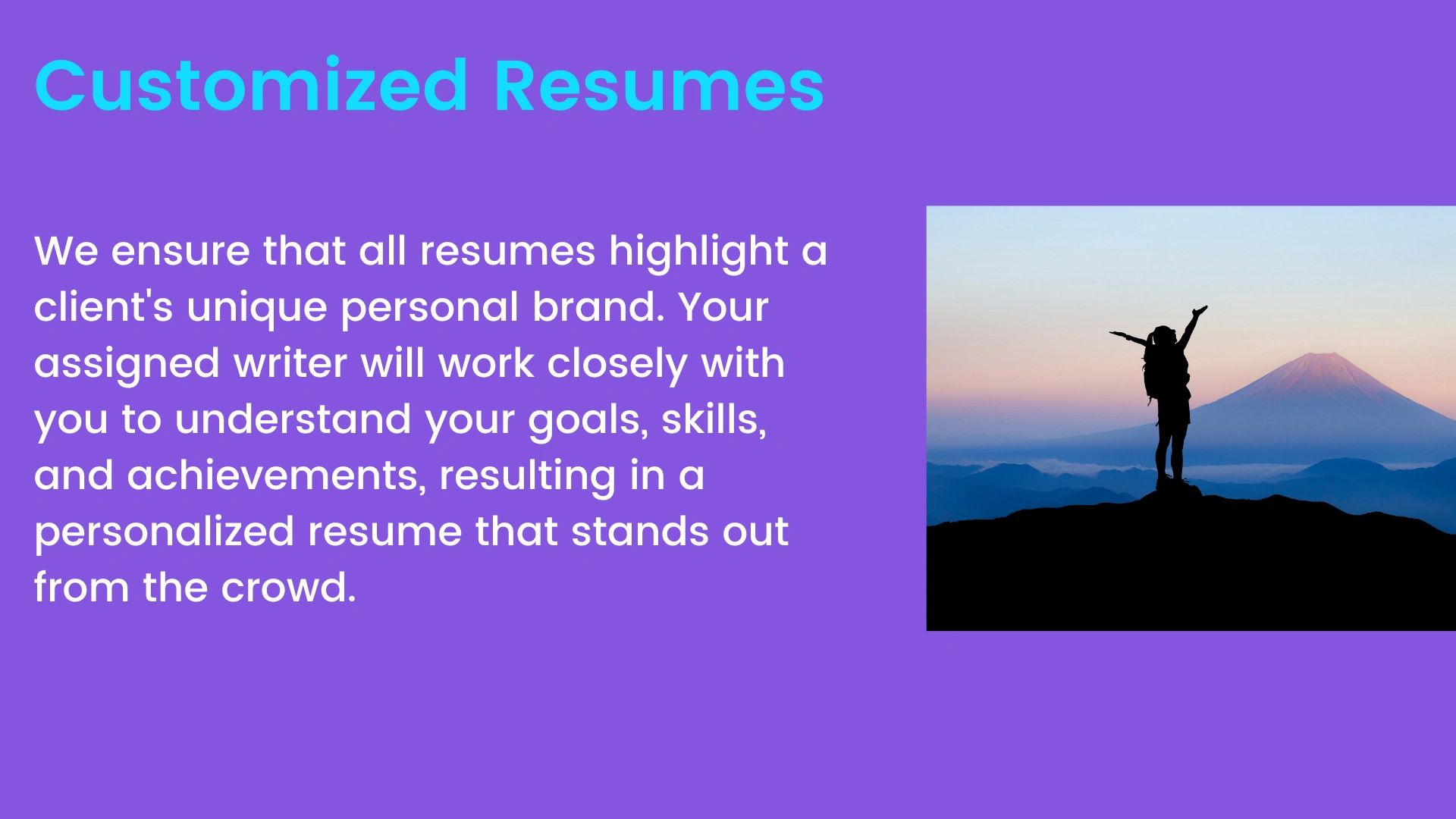 Customized Resumes

We ensure that all resumes highlight a client's unique personal brand. Your assigned writer will work closely with you to understand your goals, skills, and achievements, resulting in a personalized resume that stands out from the crowd.